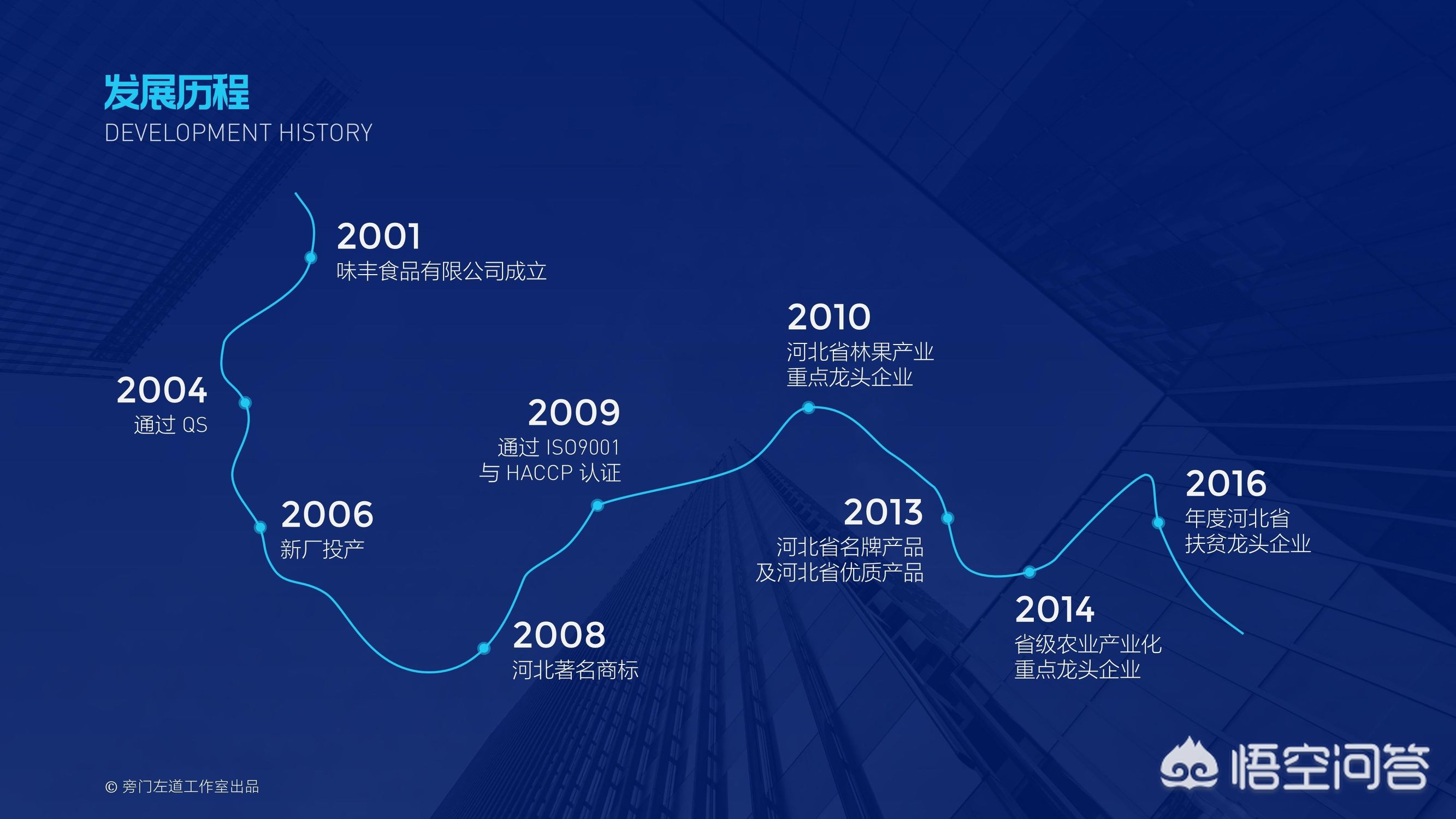 发展历程
DEVELOPMENT HISTORY

2001
味丰食品有限公司成立

2004
通过 QS

2006
新厂投产

2008
河北著名商标

2009
通过 ISO9001
与 HACCP 认证

2010
河北省林果产业
重点龙头企业

2013
河北省名牌产品
及河北省优质产品

2014
省级农业产业化
重点龙头企业

2016
年度河北省
扶贫龙头企业

© 旁门左道工作室出品

悟空问答